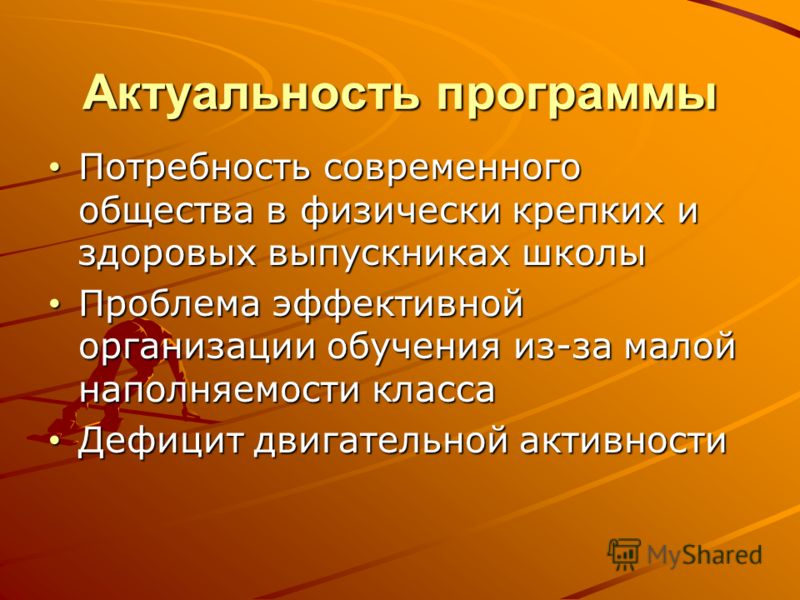 Актуальность программы

• Потребность современного общества в физически крепких и здоровых выпускниках школы
• Проблема эффективной организации обучения из-за малой наполняемости класса
• Дефицит двигательной активности

MyShared